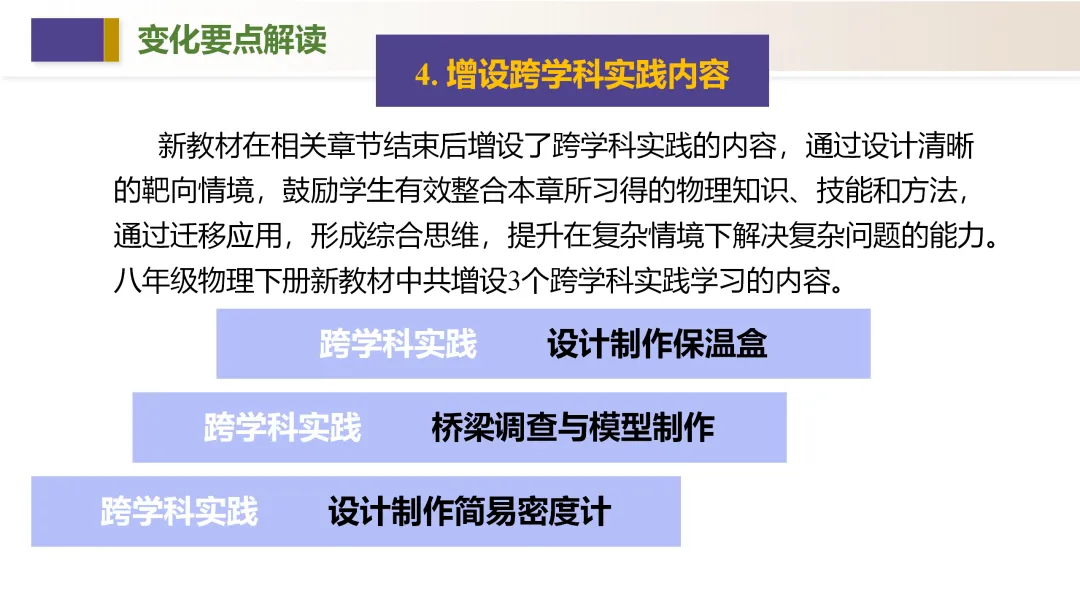 变化要点解读

4. 增设跨学科实践内容

新教材在相关章节结束后增设了跨学科实践的内容，通过设计清晰的靶向情境，鼓励学生有效整合本章所习得的物理知识、技能和方法，通过迁移应用，形成综合思维，提升在复杂情境下解决复杂问题的能力。八年级物理下册新教材中共增设3个跨学科实践学习的内容。

跨学科实践 设计制作保温盒

跨学科实践 桥梁调查与模型制作

跨学科实践 设计制作简易密度计